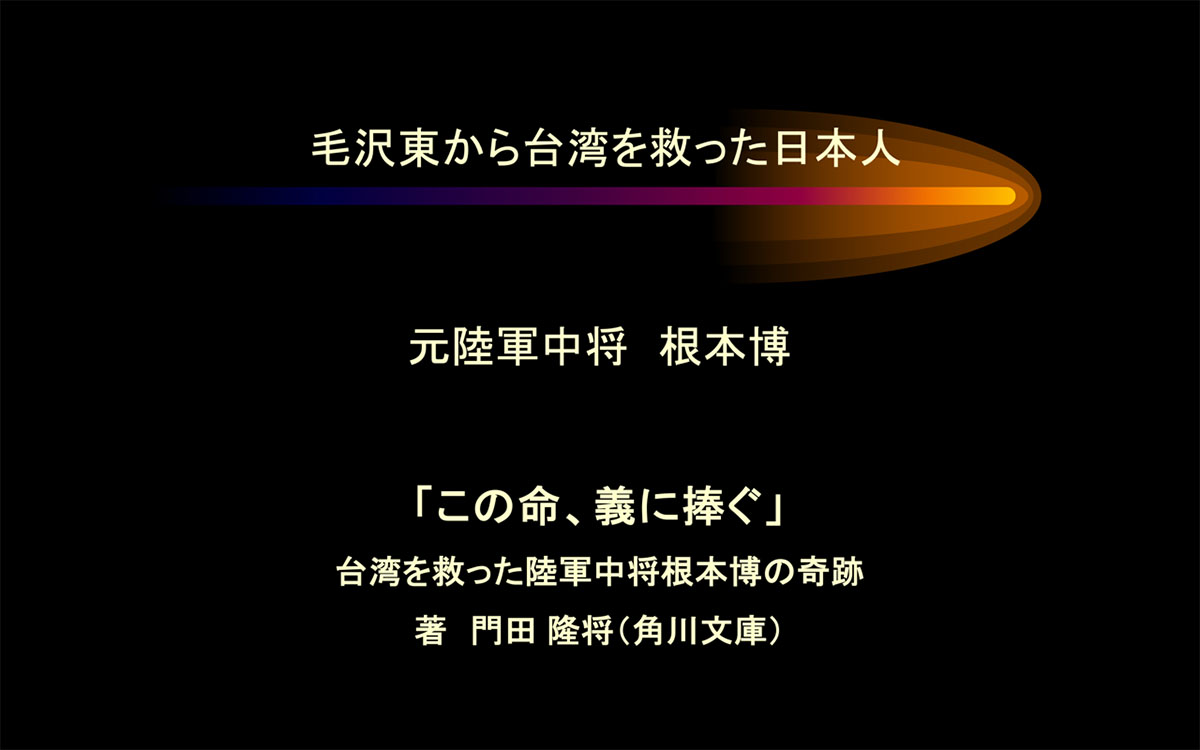 毛沢東から台湾を救った日本人

元陸軍中将　根本博

「この命、義に捧ぐ」
台湾を救った陸軍中将根本博の奇跡
著　門田 隆将（角川文庫）